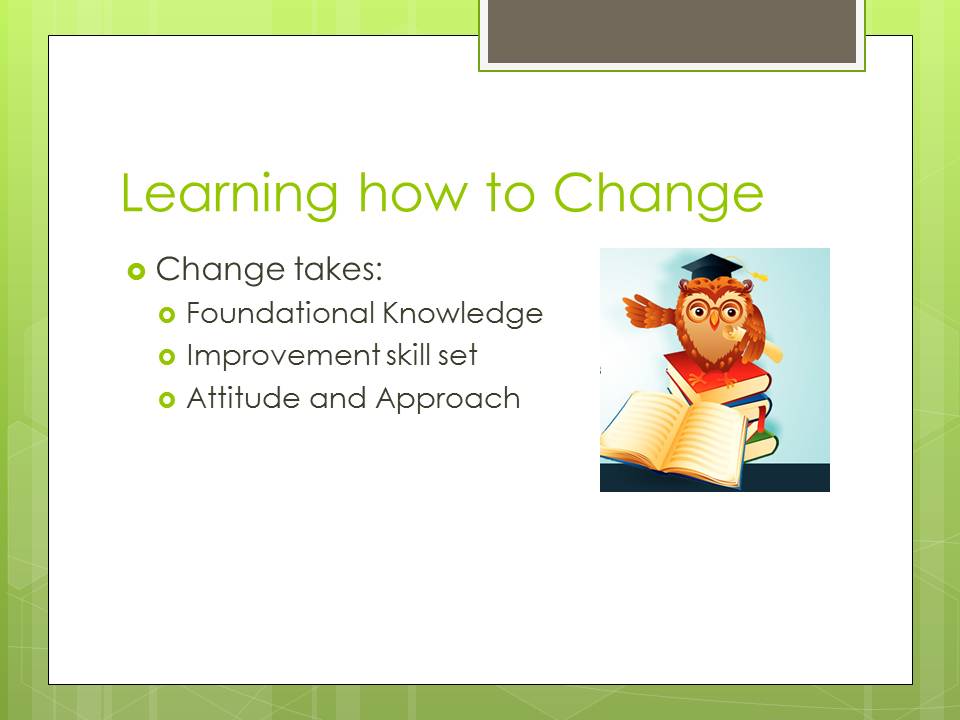 Learning how to Change

Change takes:
Foundational Knowledge
Improvement skill set
Attitude and Approach